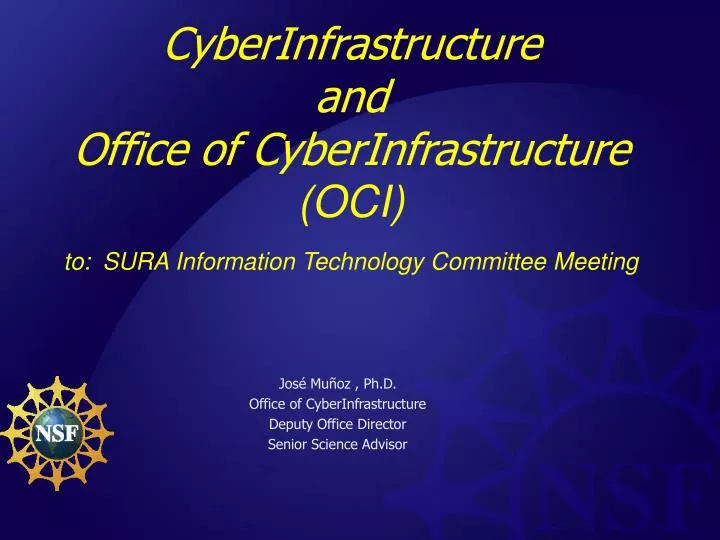 CyberInfrastructure
and
Office of CyberInfrastructure
(OCI)

to: SURA Information Technology Committee Meeting

José Muñoz , Ph.D.
Office of CyberInfrastructure
Deputy Office Director
Senior Science Advisor

NSF

NSF